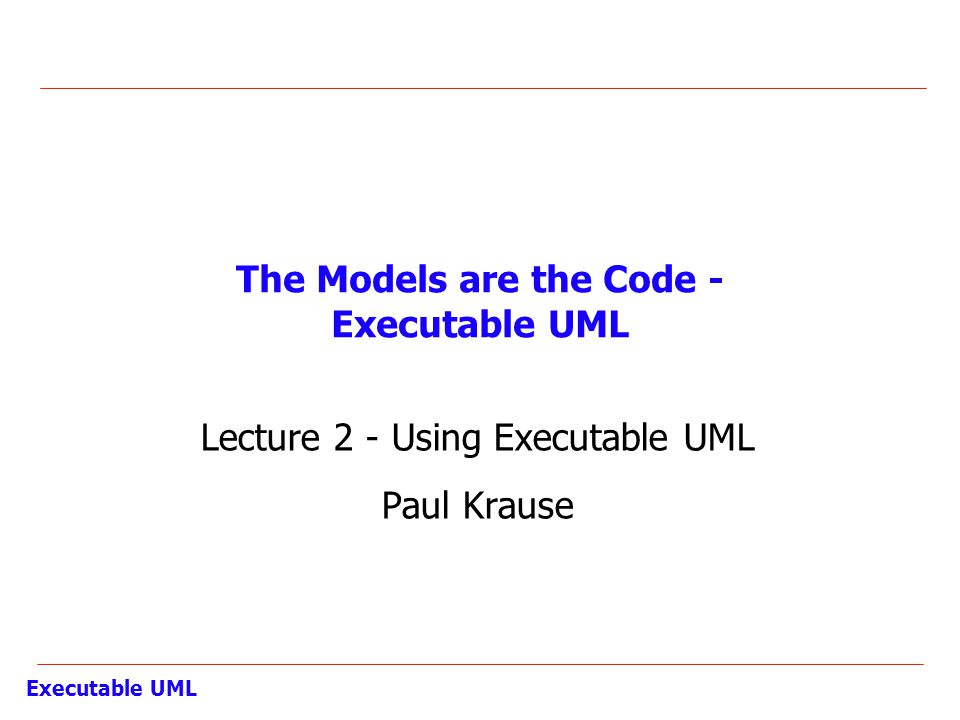 The Models are the Code - Executable UML

Lecture 2 - Using Executable UML

Paul Krause

Executable UML